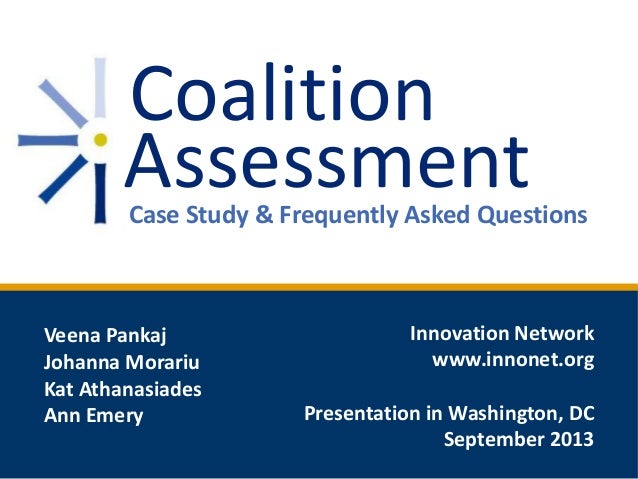 Coalition Assessment
Case Study & Frequently Asked Questions

Veena Pankaj
Johanna Morariu
Kat Athanasiades
Ann Emery

Innovation Network
www.innonet.org

Presentation in Washington, DC
September 2013